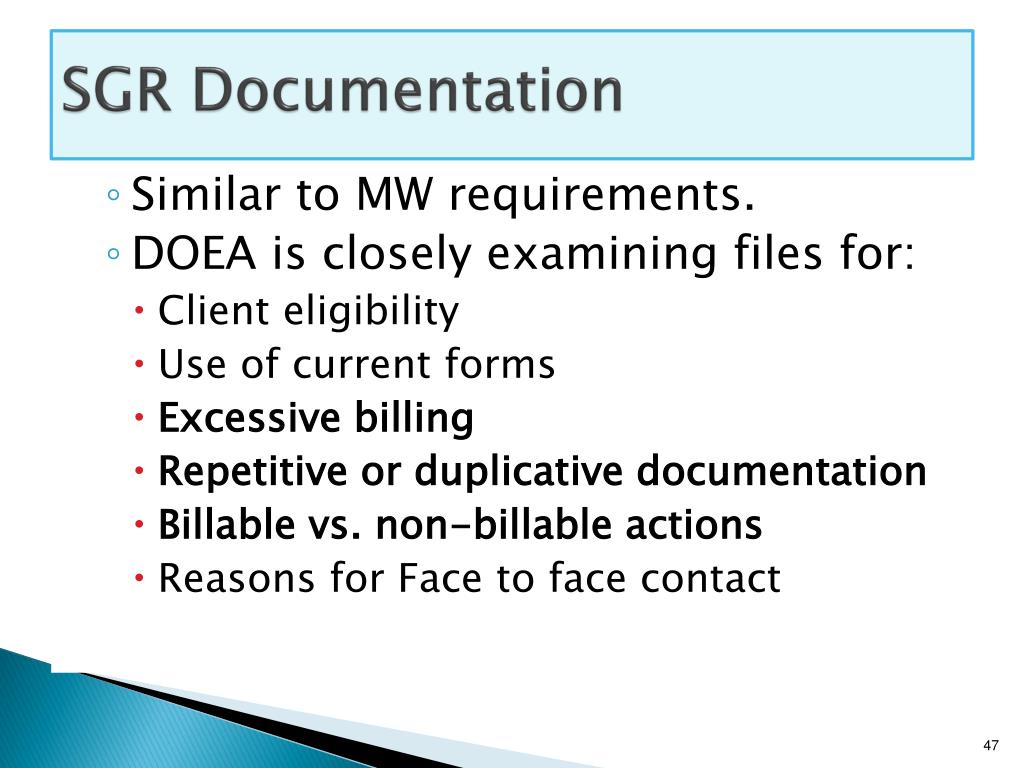 SGR Documentation

◦ Similar to MW requirements.
◦ DOEA is closely examining files for:
• Client eligibility
• Use of current forms
• Excessive billing
• Repetitive or duplicative documentation
• Billable vs. non-billable actions
• Reasons for Face to face contact

47